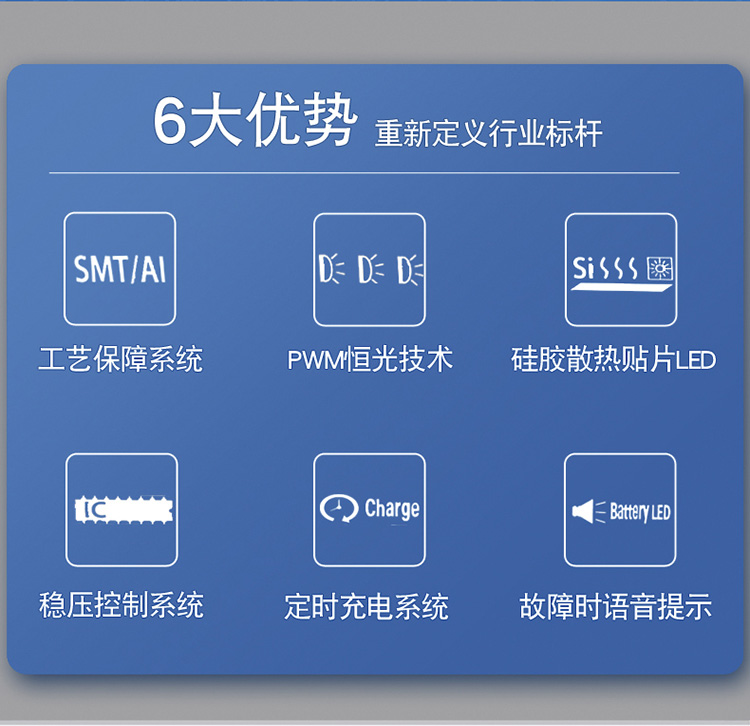 6大优势 重新定义行业标杆

SMT/AI

工艺保障系统

PWM恒光技术

Si

硅胶散热贴片LED

IC

稳压控制系统

Charge

定时充电系统

Battery LED

故障时语音提示